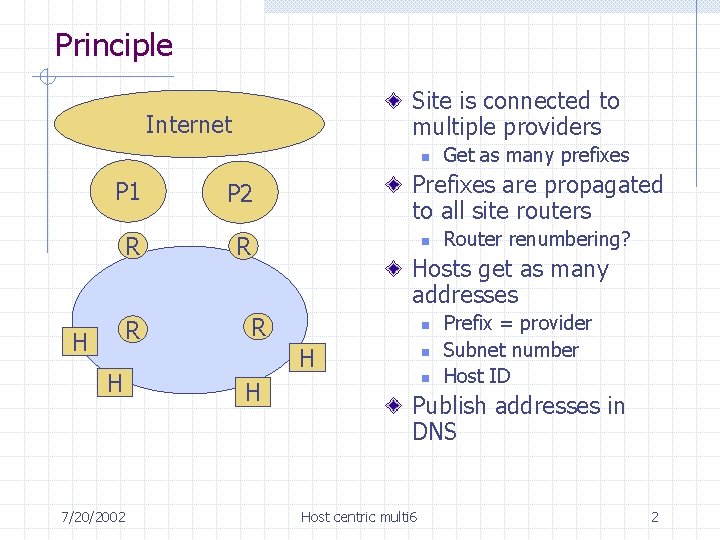 Principle

Internet

P1

P2

R

R

R

R

H

H

H

H

Site is connected to multiple providers

Get as many prefixes

Prefixes are propagated to all site routers

Router renumbering?

Hosts get as many addresses

Prefix = provider

Subnet number

Host ID

Publish addresses in DNS

7/20/2002

Host centric multi6

2